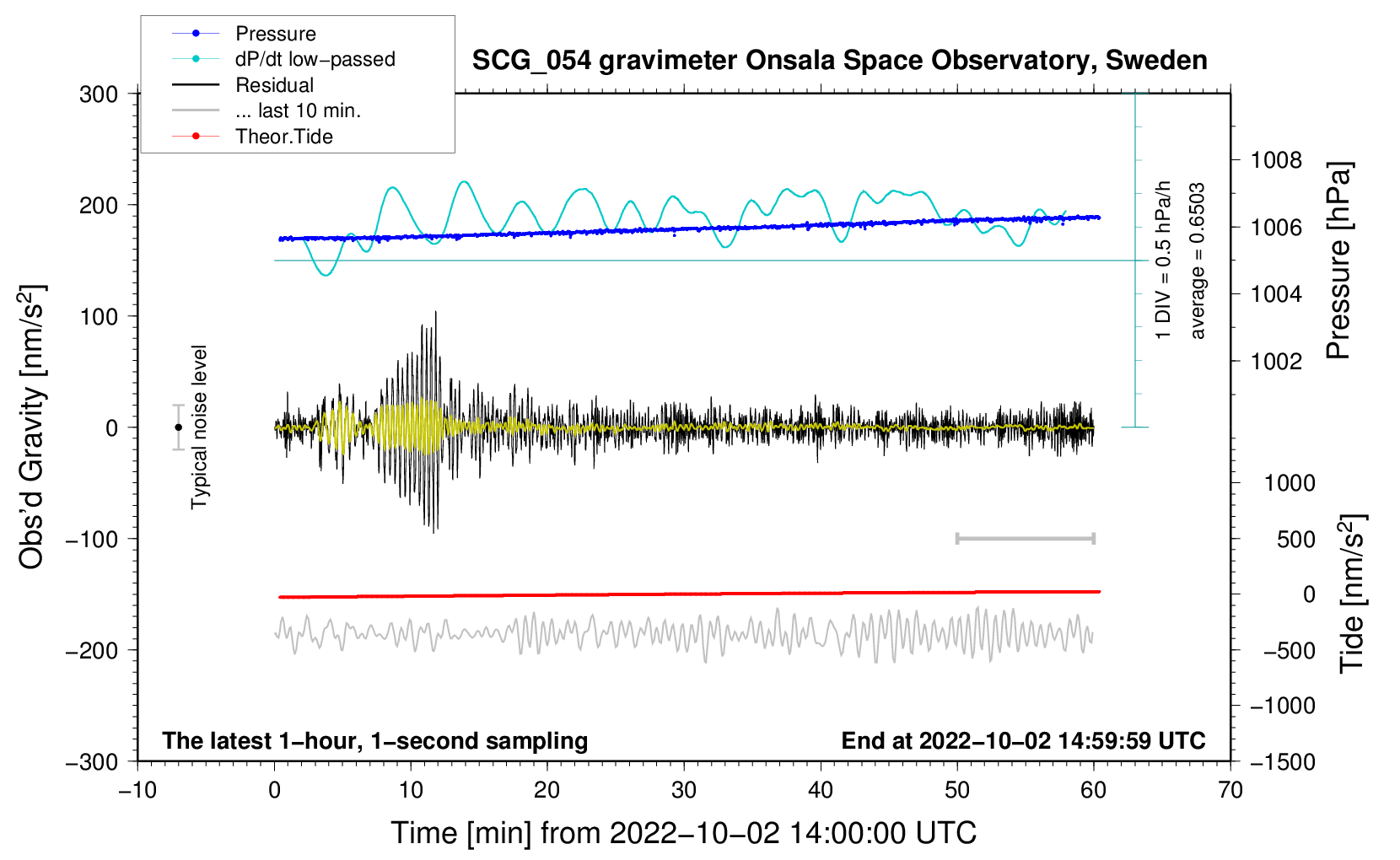 Pressure
dP/dt low−passed
Residual
... last 10 min.
Theor.Tide

SCG_054 gravimeter Onsala Space Observatory, Sweden

300
200
100
0
−100
−200
−300

Obs'd Gravity [nm/s$^2$]

Typical noise level

1 DIV = 0.5 hPa/h
average = 0.6503

1008
1006
1004
1002

Pressure [hPa]

1000
500
0
−500
−1000
−1500

Tide [nm/s$^2$]

The latest 1−hour, 1−second sampling

End at 2022−10−02 14:59:59 UTC

−10
0
10
20
30
40
50
60
70

Time [min] from 2022−10−02 14:00:00 UTC